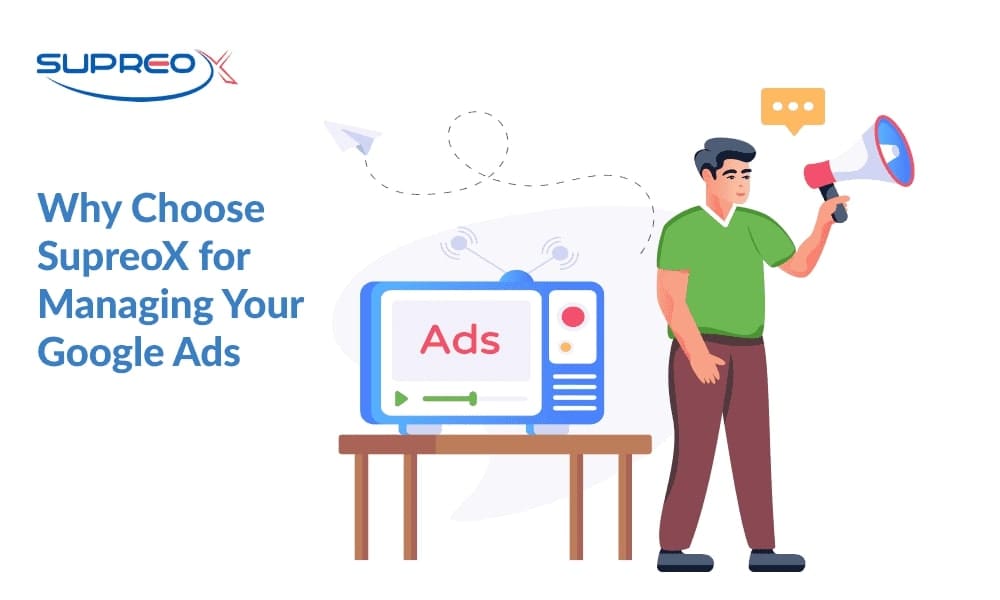 SUPREOX

Why Choose SupreoX for Managing Your Google Ads

Ads